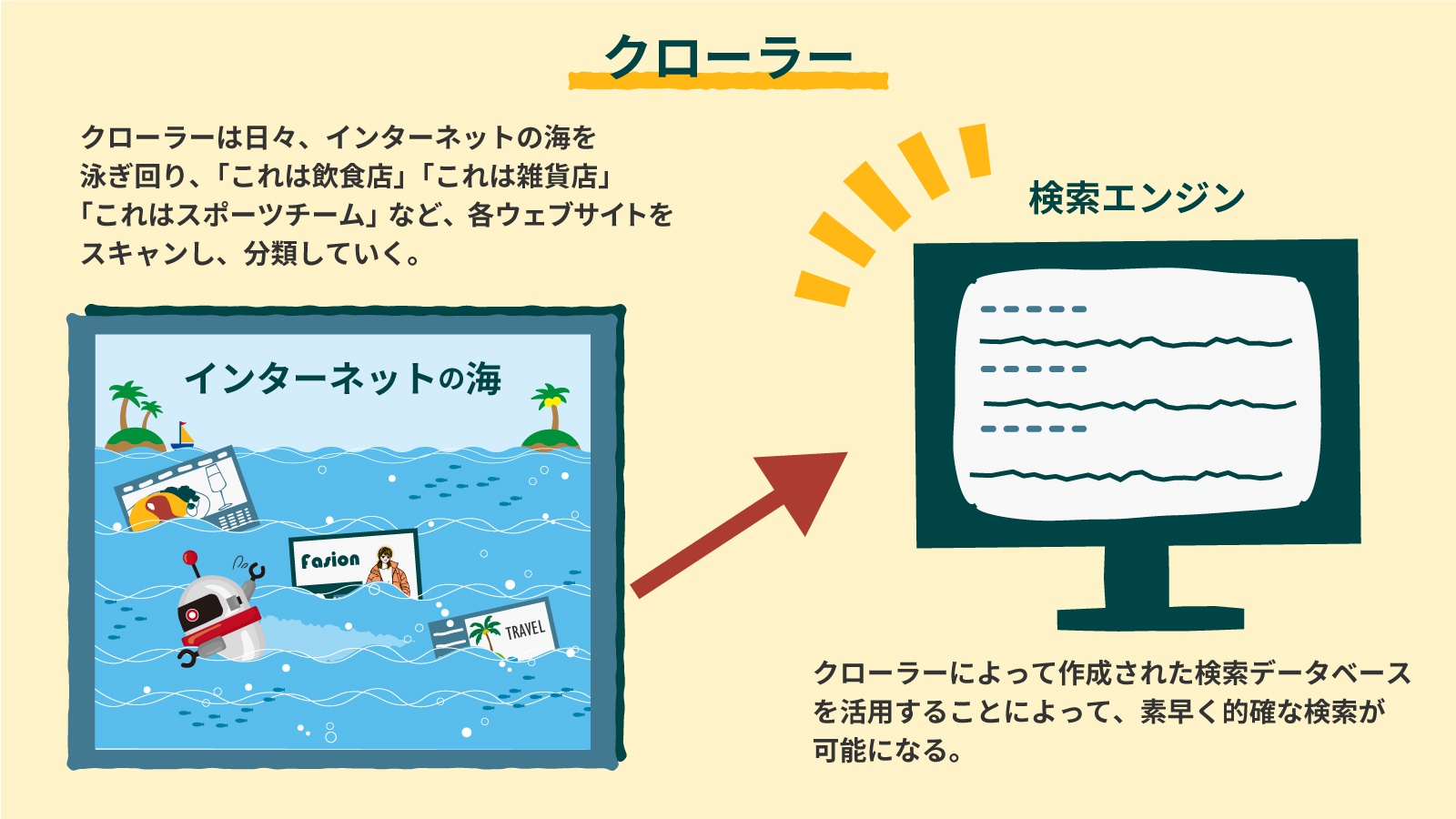 クローラー

クローラーは日々、インターネットの海を泳ぎ回り、「これは飲食店」「これは雑貨店」「これはスポーツチーム」など、各ウェブサイトをスキャンし、分類していく。

インターネットの海

Fasion

TRAVEL

検索エンジン

クローラーによって作成された検索データベースを活用することによって、素早く的確な検索が可能になる。